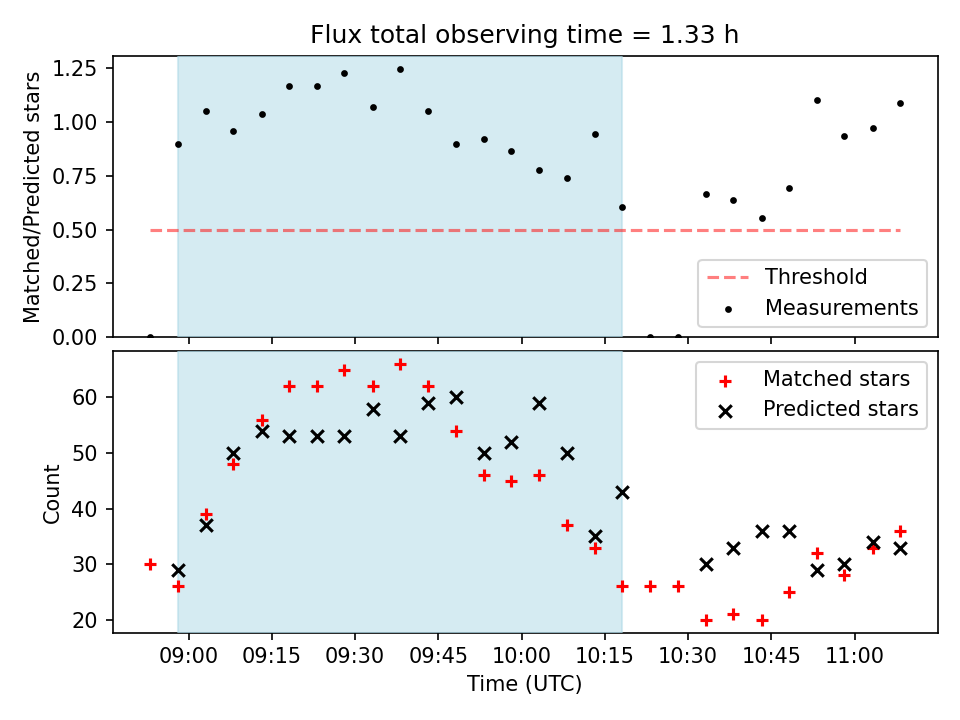 Flux total observing time = 1.33 h

Matched/Predicted stars

1.25
1.00
0.75
0.50
0.25
0.00

Threshold
Measurements

Count

60
50
40
30
20

Matched stars
Predicted stars

09:00 09:15 09:30 09:45 10:00 10:15 10:30 10:45 11:00

Time (UTC)